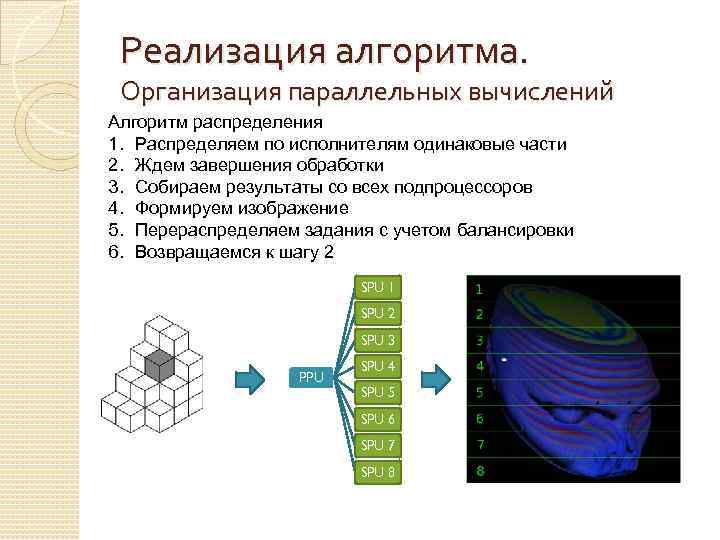 Реализация алгоритма.
Организация параллельных вычислений

Алгоритм распределения
1. Распределяем по исполнителям одинаковые части
2. Ждем завершения обработки
3. Собираем результаты со всех подпроцессоров
4. Формируем изображение
5. Перераспределяем задания с учетом балансировки
6. Возвращаемся к шагу 2

PPU
SPU 1
SPU 2
SPU 3
SPU 4
SPU 5
SPU 6
SPU 7
SPU 8

1
2
3
4
5
6
7
8